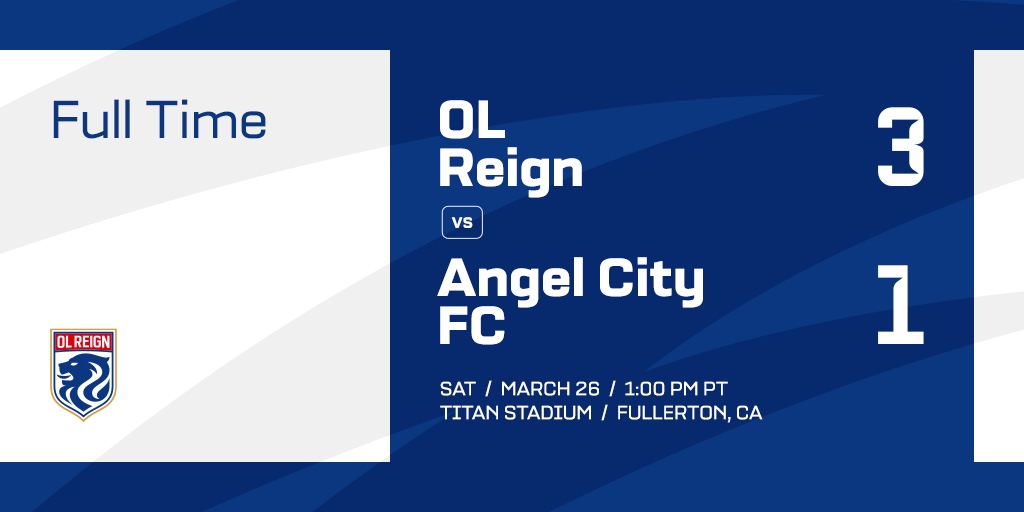 Full Time

OL REIGN

OL Reign

3

vs

Angel City FC

1

SAT / MARCH 26 / 1:00 PM PT
TITAN STADIUM / FULLERTON, CA